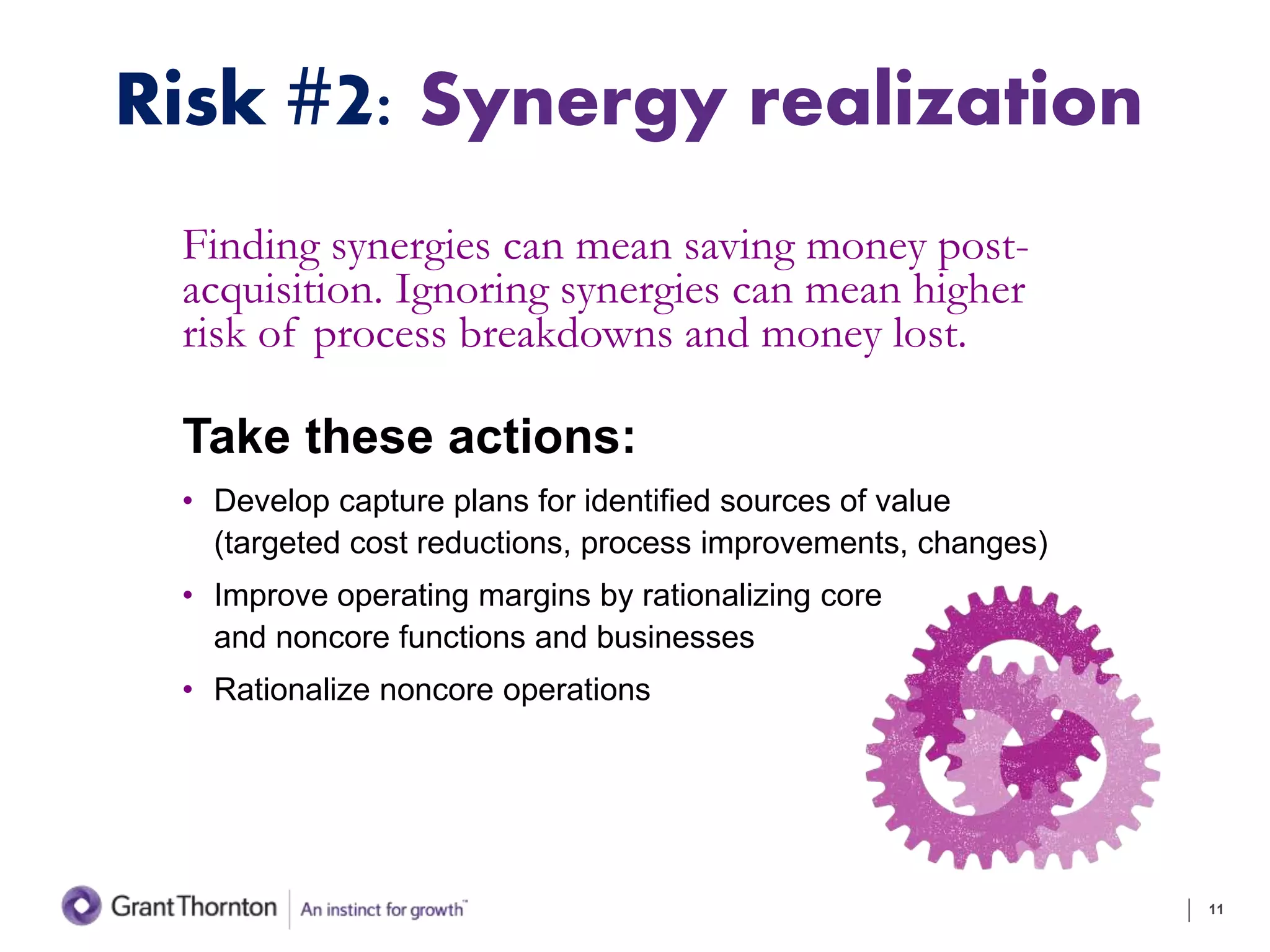 Risk #2: Synergy realization

Finding synergies can mean saving money post-acquisition. Ignoring synergies can mean higher risk of process breakdowns and money lost.

Take these actions:

• Develop capture plans for identified sources of value (targeted cost reductions, process improvements, changes)
• Improve operating margins by rationalizing core and noncore functions and businesses
• Rationalize noncore operations

Grant Thornton | An instinct for growth™

11